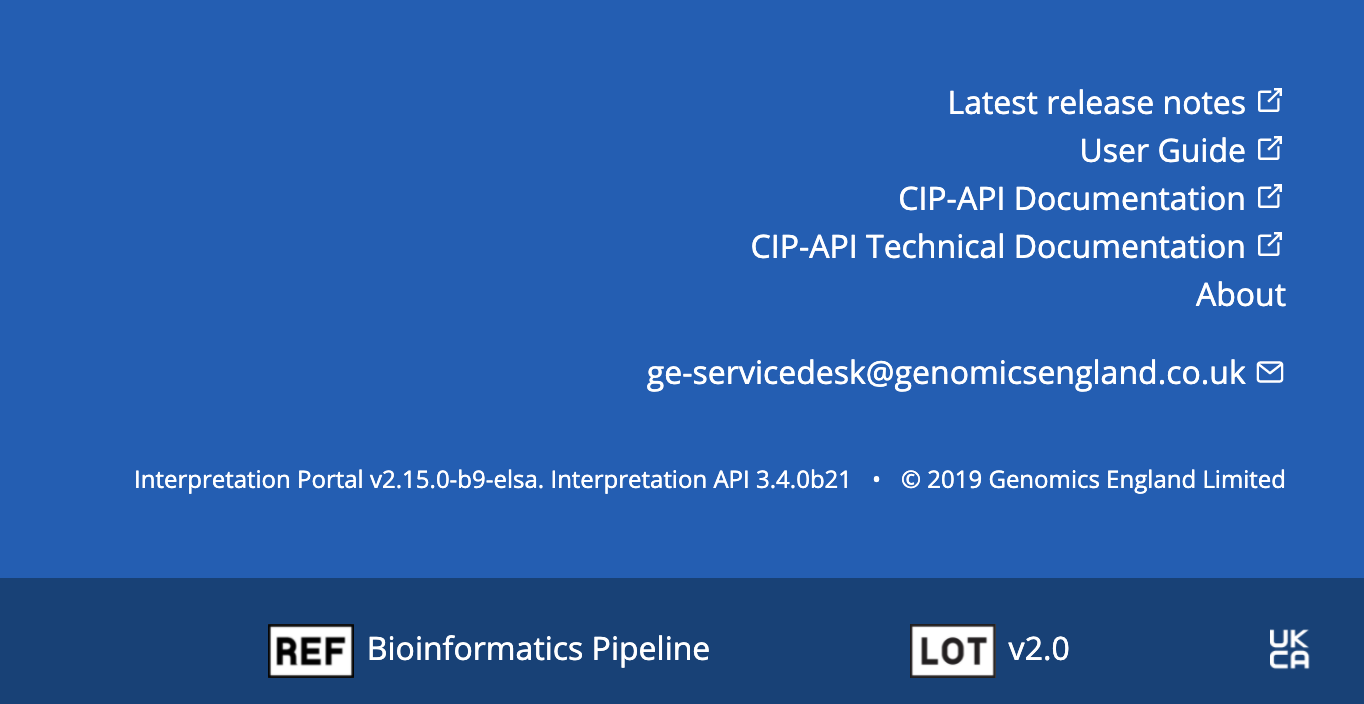 Latest release notes
User Guide
CIP-API Documentation
CIP-API Technical Documentation
About

ge-servicedesk@genomicsengland.co.uk

Interpretation Portal v2.15.0-b9-elsa. Interpretation API 3.4.0b21 • © 2019 Genomics England Limited

REF Bioinformatics Pipeline LOT v2.0 UK CA